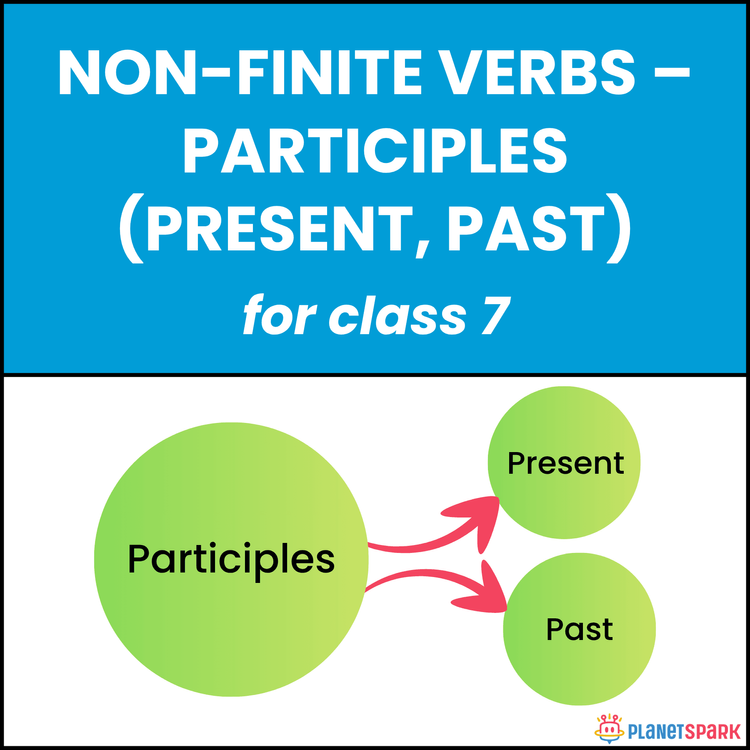 NON-FINITE VERBS – PARTICIPLES (PRESENT, PAST)

for class 7

Participles

Present

Past

PLANETSPARK